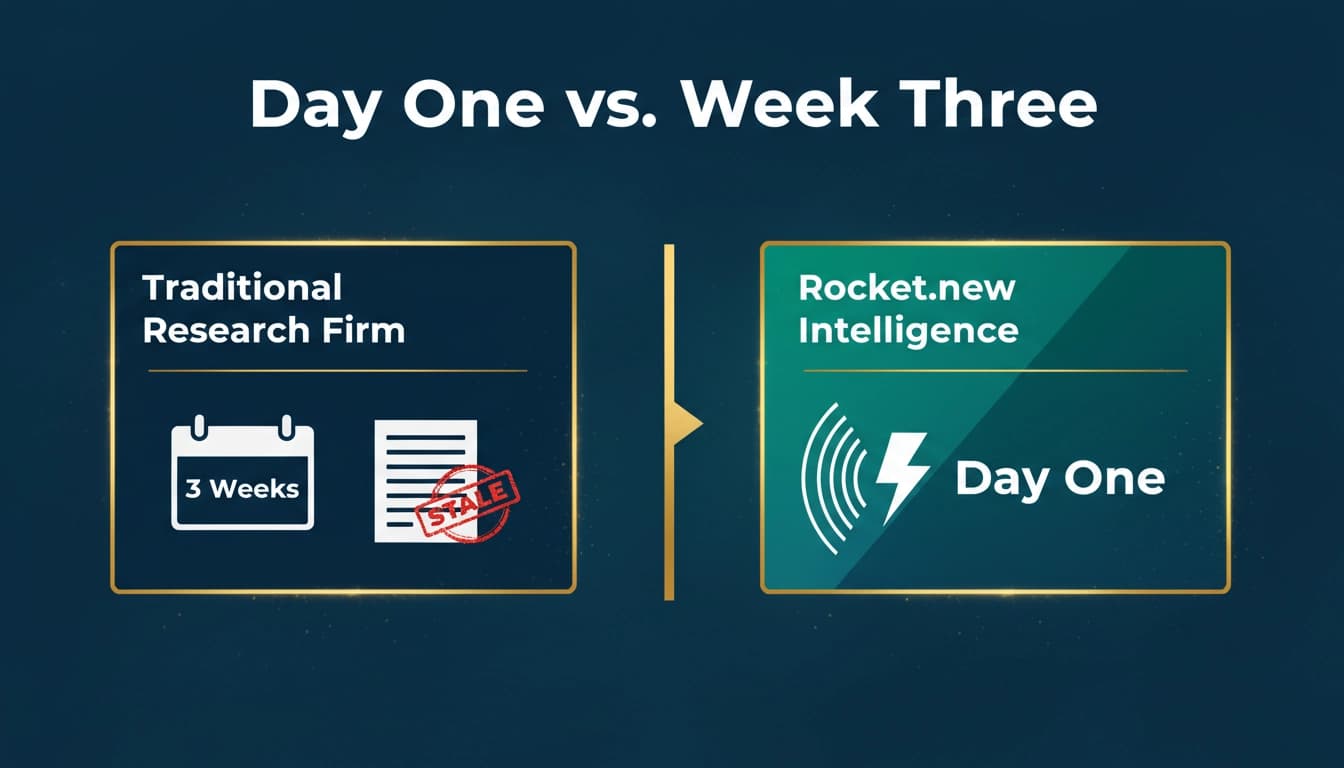 Day One vs. Week Three

Traditional Research Firm

3 Weeks

STALE

Rocket.new Intelligence

Day One